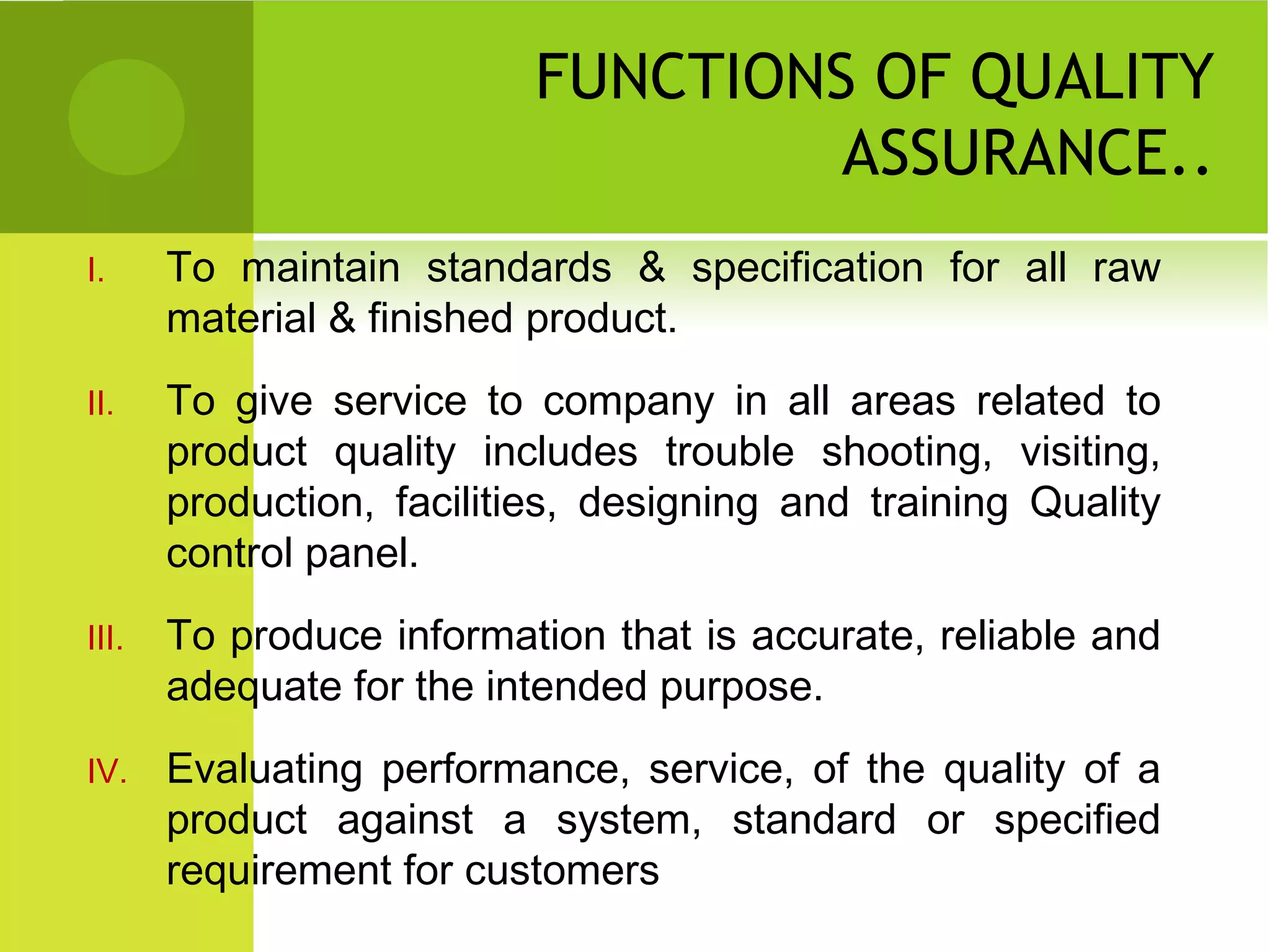 FUNCTIONS OF QUALITY ASSURANCE..

I. To maintain standards & specification for all raw material & finished product.

II. To give service to company in all areas related to product quality includes trouble shooting, visiting, production, facilities, designing and training Quality control panel.

III. To produce information that is accurate, reliable and adequate for the intended purpose.

IV. Evaluating performance, service, of the quality of a product against a system, standard or specified requirement for customers